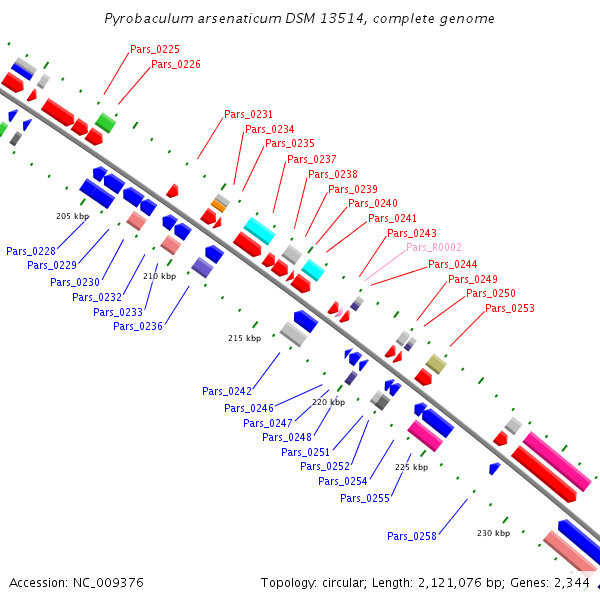 Pyrobaculum arsenaticum DSM 13514, complete genome

Pars_0225
Pars_0226
Pars_0231
Pars_0234
Pars_0235
Pars_0237
Pars_0238
Pars_0239
Pars_0240
Pars_0241
Pars_0243
Pars_R0002
Pars_0244
Pars_0249
Pars_0250
Pars_0253

205 kbp
Pars_0228
Pars_0229
Pars_0230
Pars_0232
210 kbp
Pars_0233
Pars_0236
215 kbp
Pars_0242
Pars_0246
220 kbp
Pars_0247
Pars_0248
Pars_0251
Pars_0252
Pars_0254
225 kbp
Pars_0255
Pars_0258
230 kbp

Accession: NC_009376
Topology: circular; Length: 2,121,076 bp; Genes: 2,344